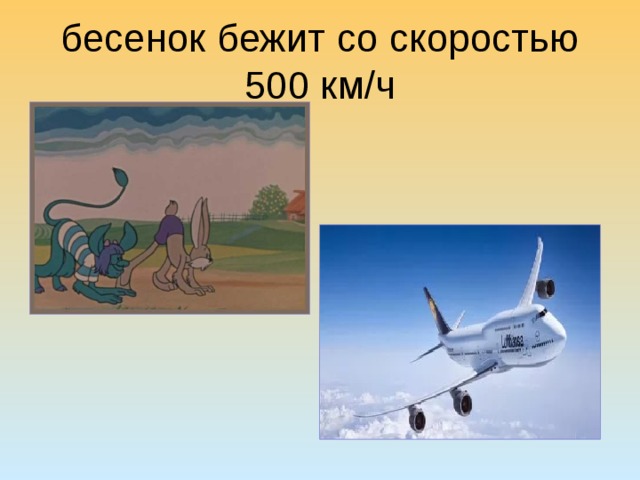 бесенок бежит со скоростью 500 км/ч

Lufthansa